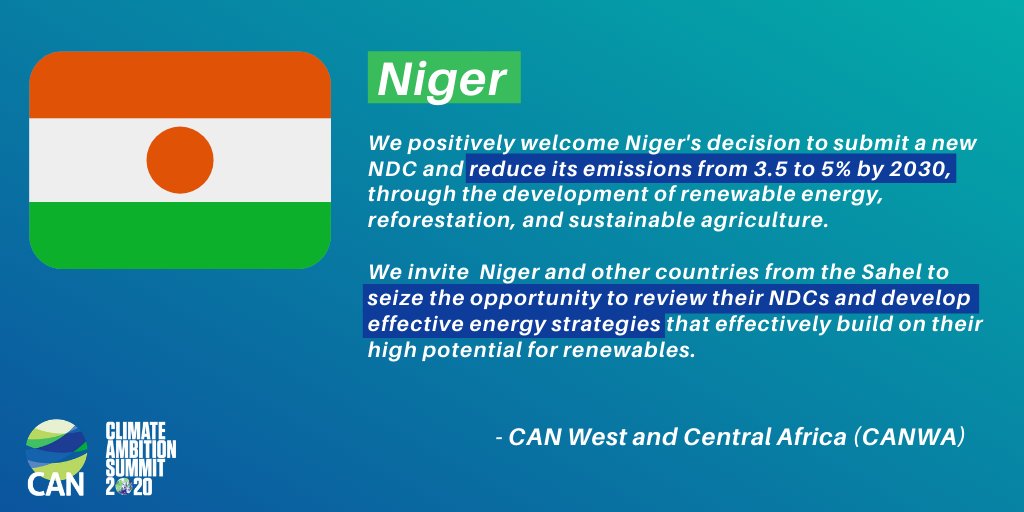 Niger

We positively welcome Niger's decision to submit a new NDC and reduce its emissions from 3.5 to 5% by 2030, through the development of renewable energy, reforestation, and sustainable agriculture.

We invite Niger and other countries from the Sahel to seize the opportunity to review their NDCs and develop effective energy strategies that effectively build on their high potential for renewables.

- CAN West and Central Africa (CANWA)

CAN

CLIMATE AMBITION SUMMIT 2020